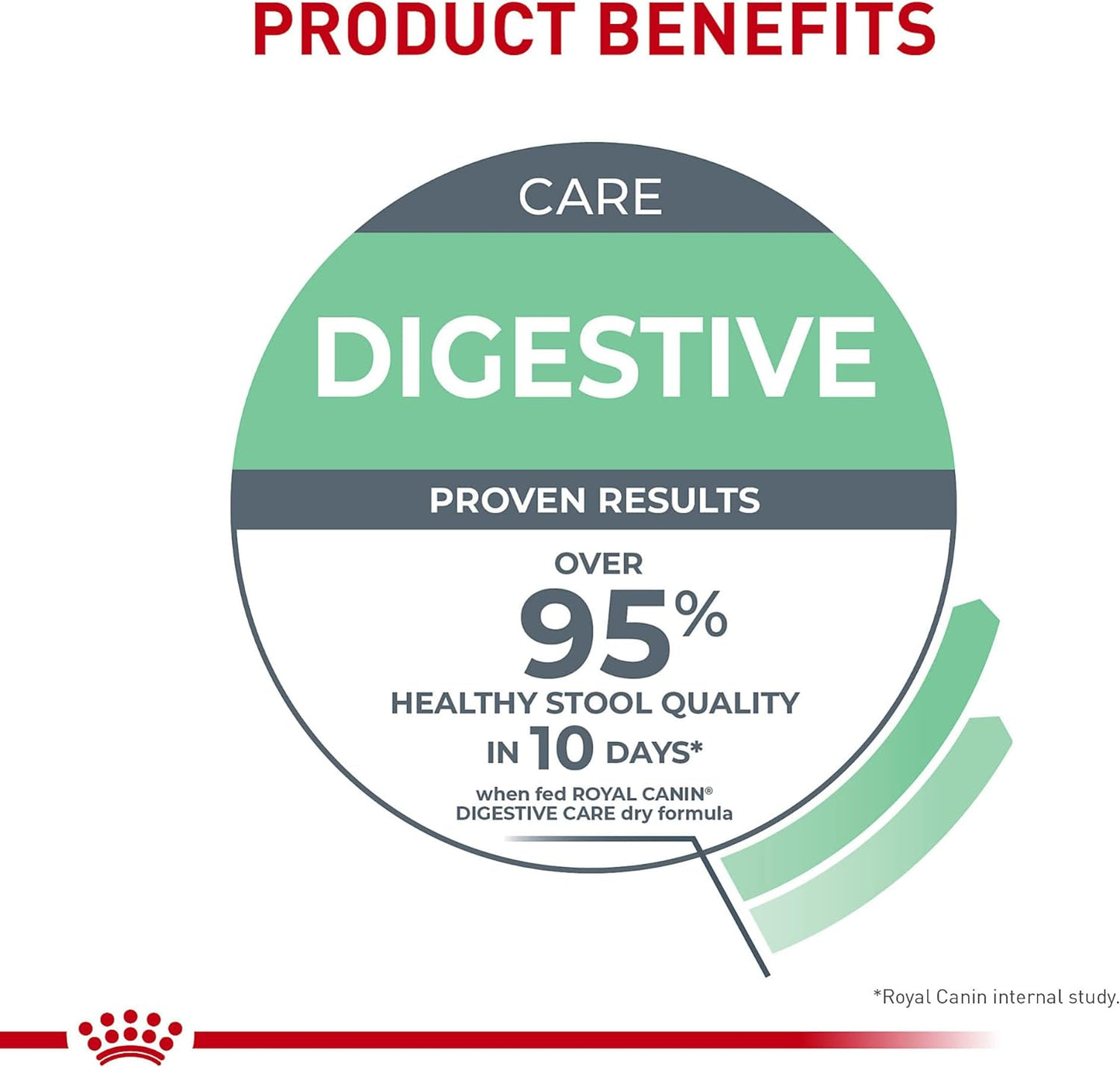 PRODUCT BENEFITS

CARE

DIGESTIVE

PROVEN RESULTS

OVER

95%

HEALTHY STOOL QUALITY

IN 10 DAYS*

when fed ROYAL CANIN® DIGESTIVE CARE dry formula

*Royal Canin internal study.